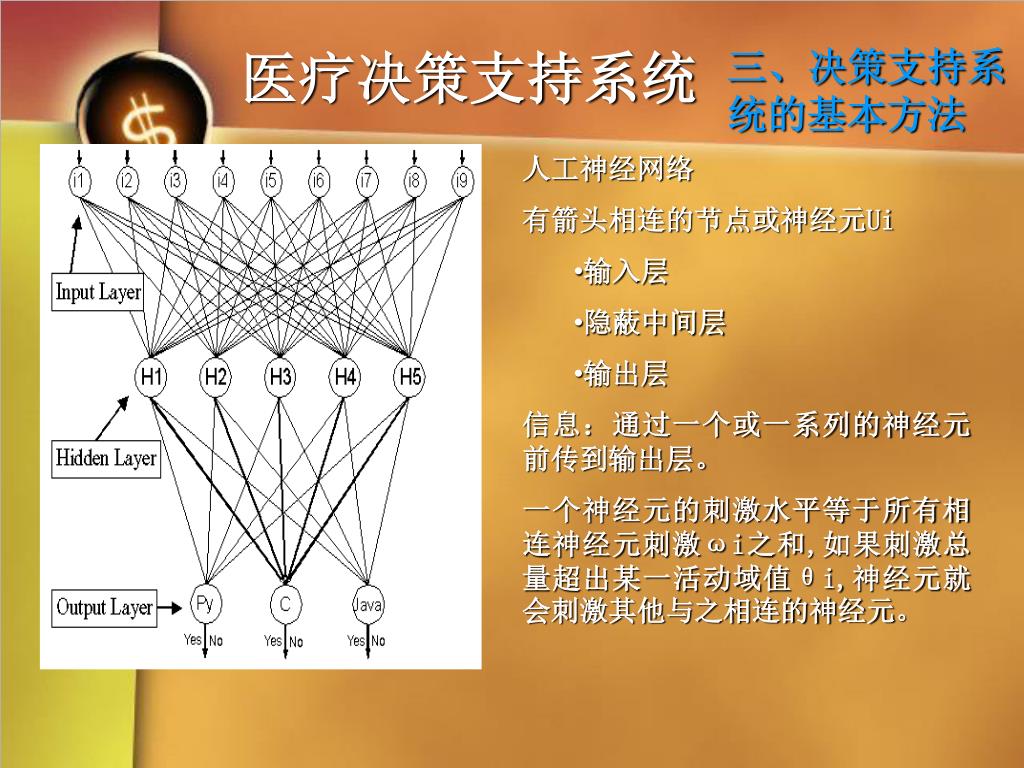 医疗决策支持系统

三、决策支持系统的基本方法

i1 i2 i3 i4 i5 i6 i7 i8 i9

Input Layer

H1 H2 H3 H4 H5

Hidden Layer

Output Layer

Py C Java

Yes No Yes No Yes No

人工神经网络

有箭头相连的节点或神经元Ui

•输入层

•隐蔽中间层

•输出层

信息：通过一个或一系列的神经元前传到输出层。

一个神经元的刺激水平等于所有相连神经元刺激ωi之和,如果刺激总量超出某一活动域值θi,神经元就会刺激其他与之相连的神经元。